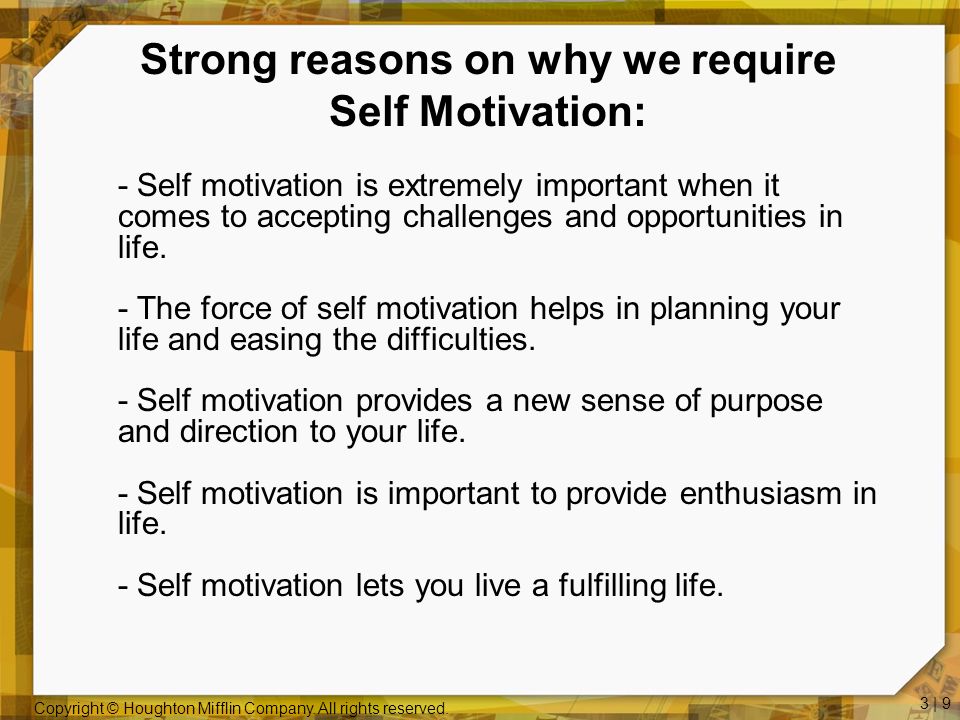 Strong reasons on why we require Self Motivation:

- Self motivation is extremely important when it comes to accepting challenges and opportunities in life.

- The force of self motivation helps in planning your life and easing the difficulties.

- Self motivation provides a new sense of purpose and direction to your life.

- Self motivation is important to provide enthusiasm in life.

- Self motivation lets you live a fulfilling life.

Copyright © Houghton Mifflin Company. All rights reserved.

3 | 9